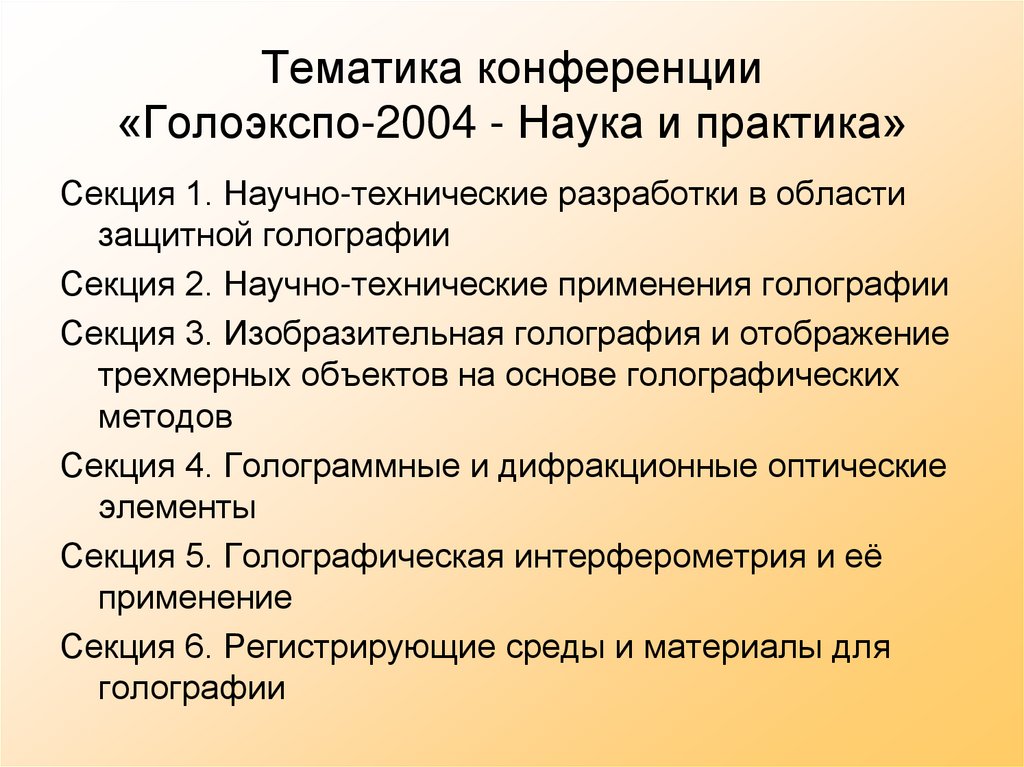 Тематика конференции «Голоэкспо-2004 - Наука и практика»

Секция 1. Научно-технические разработки в области защитной голографии

Секция 2. Научно-технические применения голографии

Секция 3. Изобразительная голография и отображение трехмерных объектов на основе голографических методов

Секция 4. Голограммные и дифракционные оптические элементы

Секция 5. Голографическая интерферометрия и её применение

Секция 6. Регистрирующие среды и материалы для голографии